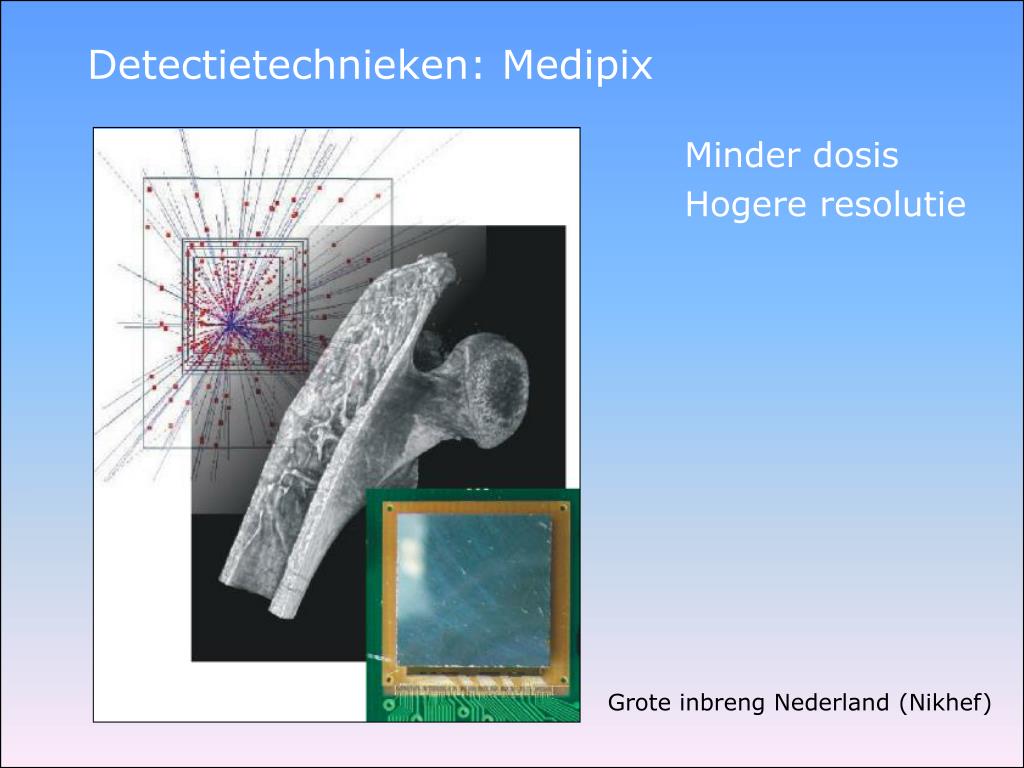 Detectietechnieken: Medipix

Minder dosis
Hogere resolutie

Grote inbreng Nederland (Nikhef)